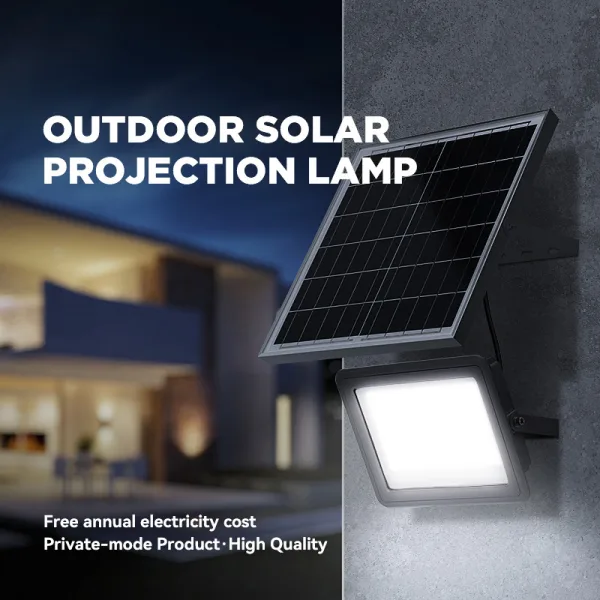 OUTDOOR SOLAR PROJECTION LAMP

Free annual electricity cost
Private-mode Product·High Quality